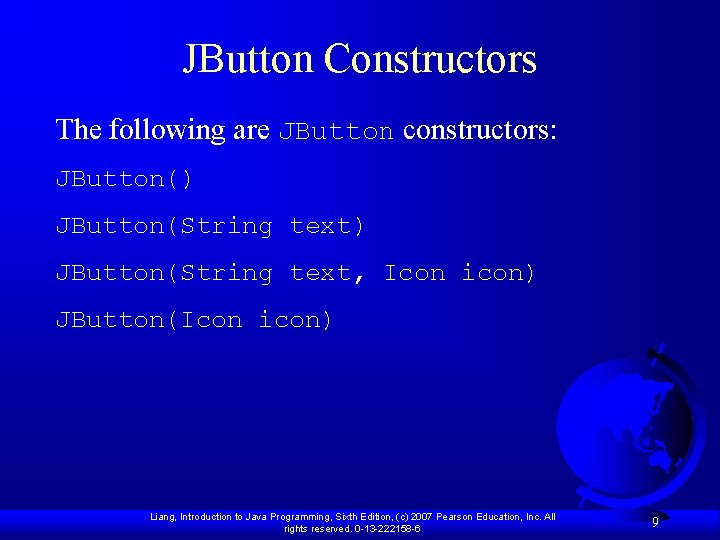 JButton Constructors

The following are JButton constructors:

JButton()

JButton(String text)

JButton(String text, Icon icon)

JButton(Icon icon)

Liang, Introduction to Java Programming, Sixth Edition, (c) 2007 Pearson Education, Inc. All rights reserved. 0-13-222158-6

9